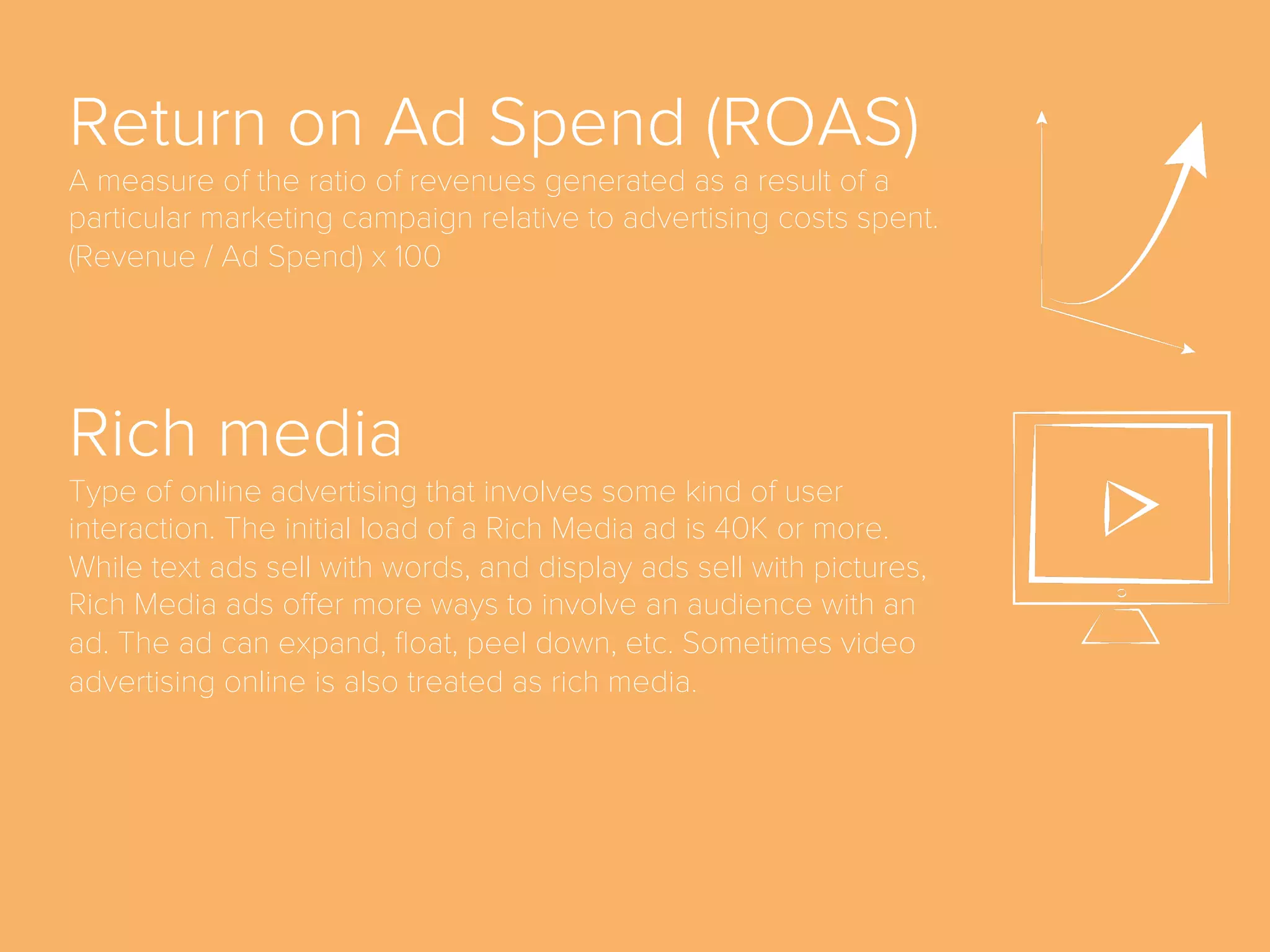 Return on Ad Spend (ROAS)

A measure of the ratio of revenues generated as a result of a particular marketing campaign relative to advertising costs spent. (Revenue / Ad Spend) x 100

Rich media

Type of online advertising that involves some kind of user interaction. The initial load of a Rich Media ad is 40K or more. While text ads sell with words, and display ads sell with pictures, Rich Media ads offer more ways to involve an audience with an ad. The ad can expand, float, peel down, etc. Sometimes video advertising online is also treated as rich media.